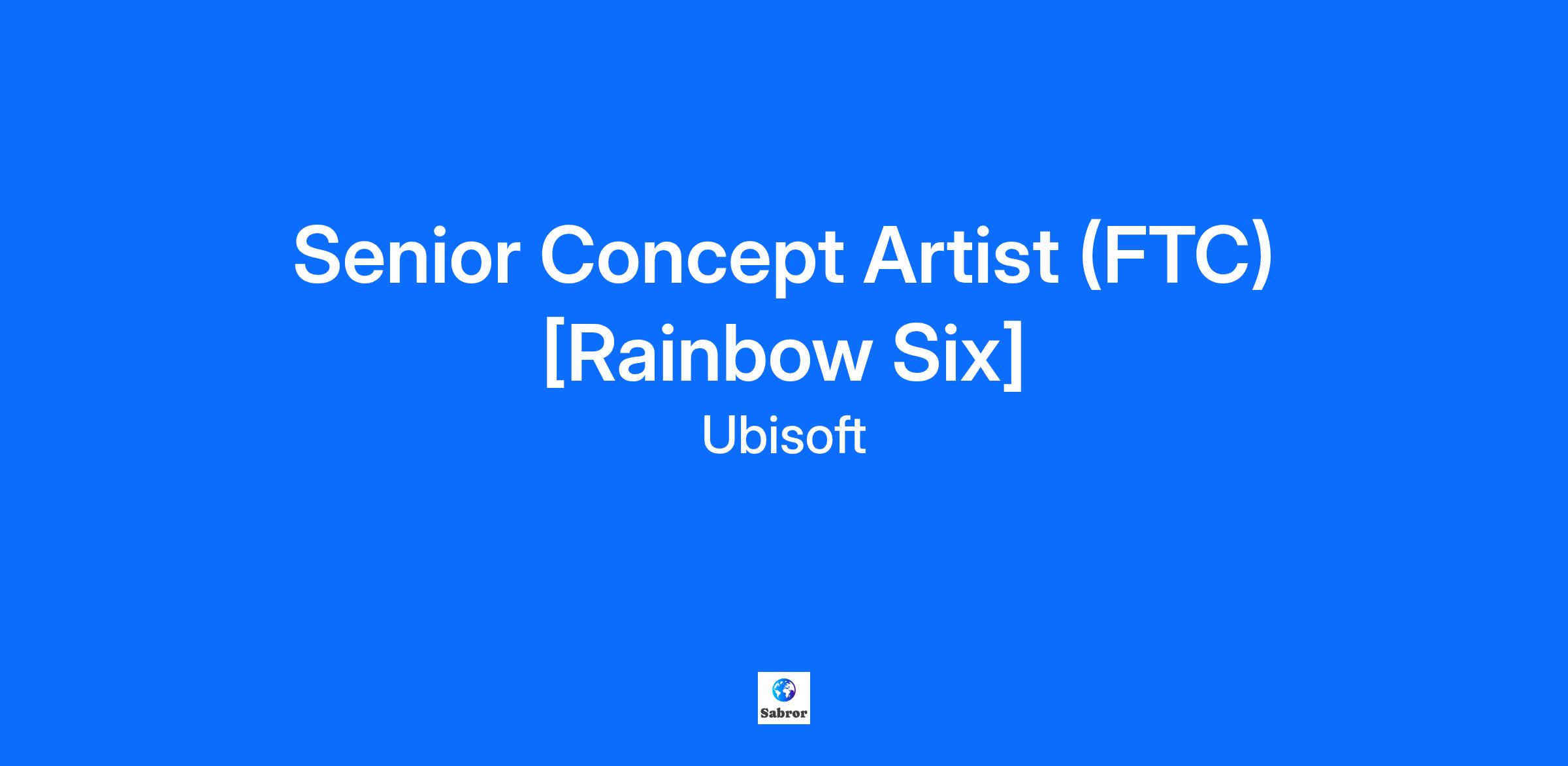 Senior Concept Artist (FTC) [Rainbow Six]

Ubisoft

Sabror